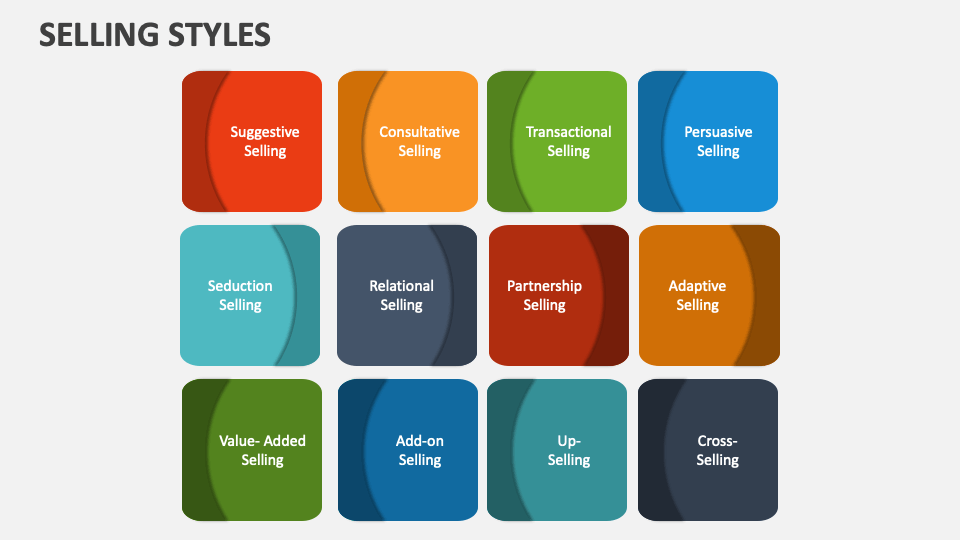 SELLING STYLES

Suggestive Selling

Consultative Selling

Transactional Selling

Persuasive Selling

Seduction Selling

Relational Selling

Partnership Selling

Adaptive Selling

Value- Added Selling

Add-on Selling

Up-Selling

Cross-Selling